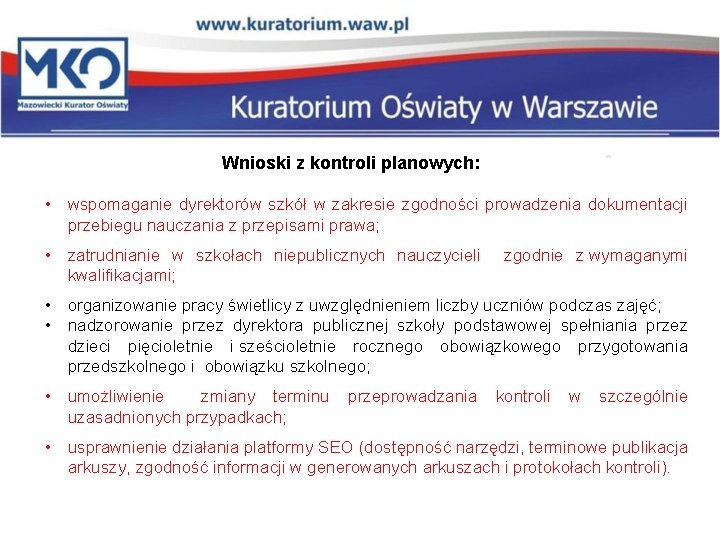 www.kuratorium.waw.pl

MKO
Mazowiecki Kurator Oświaty

Kuratorium Oświaty w Warszawie

Wnioski z kontroli planowych:

• wspomaganie dyrektorów szkół w zakresie zgodności prowadzenia dokumentacji przebiegu nauczania z przepisami prawa;

• zatrudnianie w szkołach niepublicznych nauczycieli zgodnie z wymaganymi kwalifikacjami;

• organizowanie pracy świetlicy z uwzględnieniem liczby uczniów podczas zajęć;
• nadzorowanie przez dyrektora publicznej szkoły podstawowej spełniania przez dzieci pięcioletnie i sześcioletnie rocznego obowiązkowego przygotowania przedszkolnego i obowiązku szkolnego;

• umożliwienie zmiany terminu przeprowadzania kontroli w szczególnie uzasadnionych przypadkach;

• usprawnienie działania platformy SEO (dostępność narzędzi, terminowe publikacja arkuszy, zgodność informacji w generowanych arkuszach i protokołach kontroli).